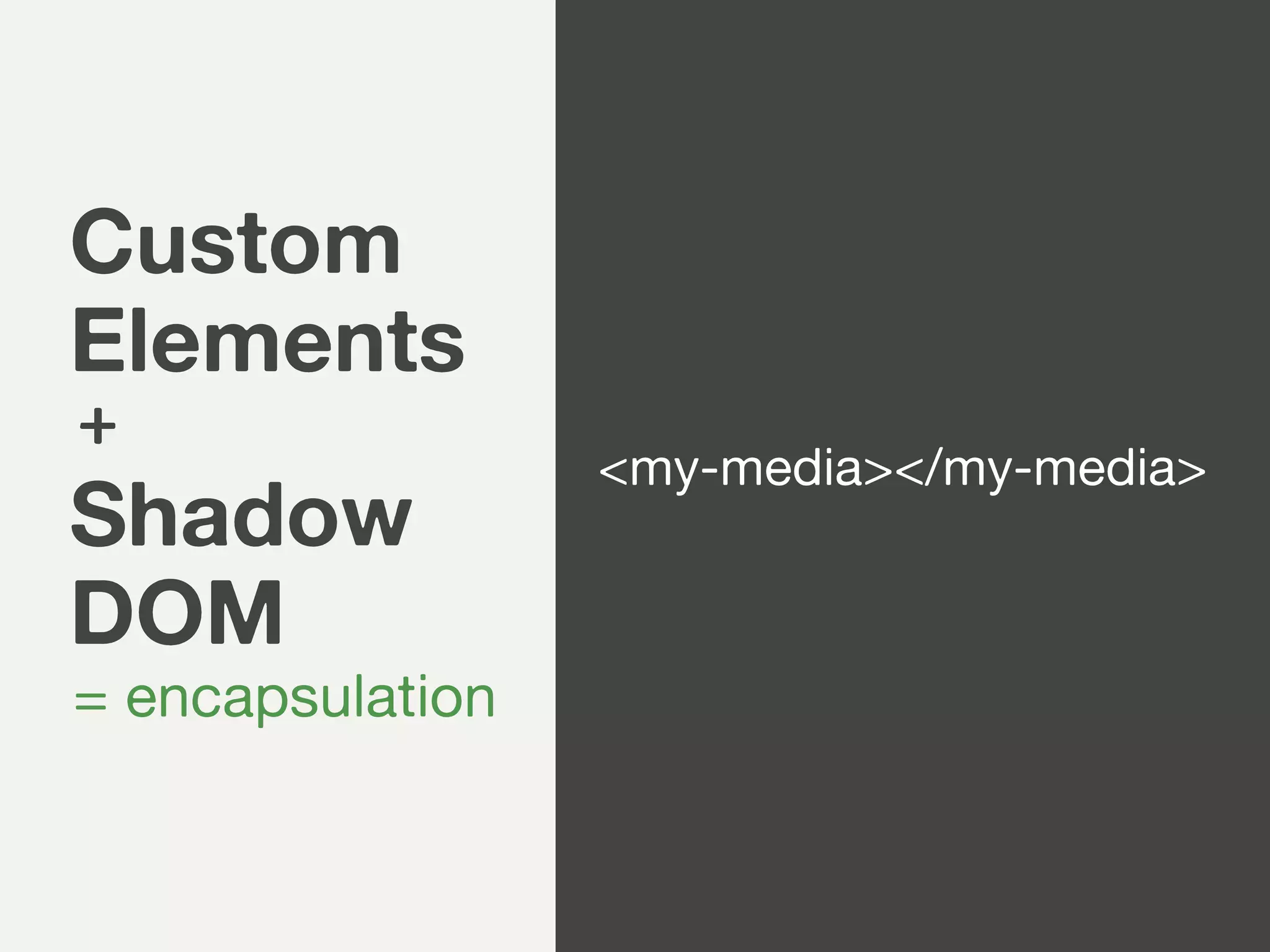 Custom Elements
+
Shadow DOM
= encapsulation

<my-media></my-media>